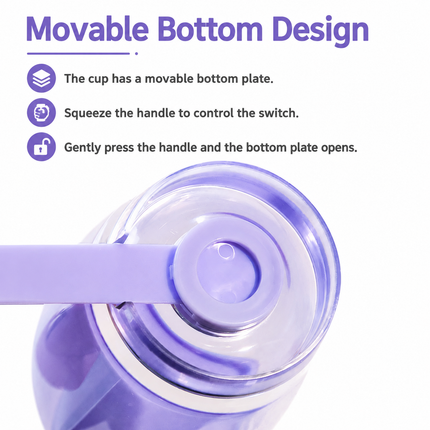 Movable Bottom Design

The cup has a movable bottom plate.

Squeeze the handle to control the switch.

Gently press the handle and the bottom plate opens.